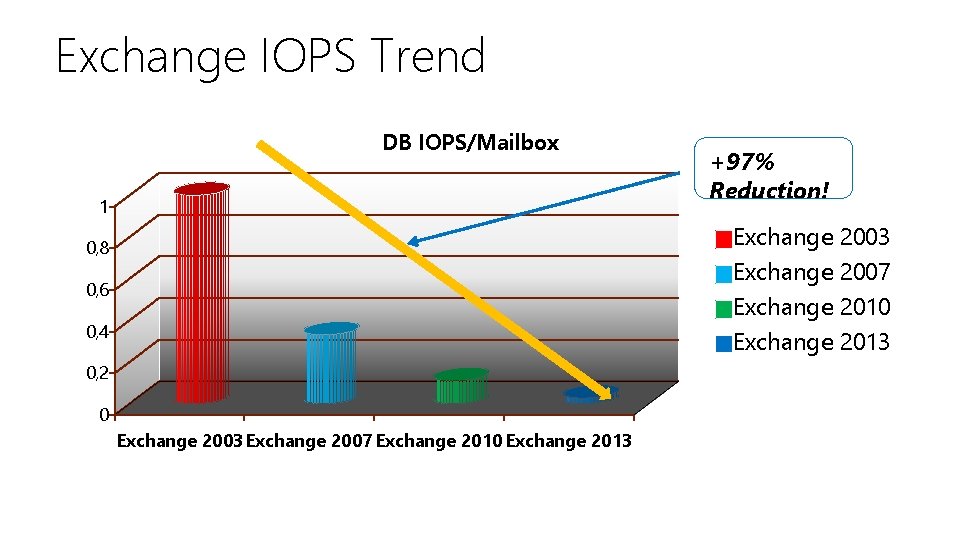 Exchange IOPS Trend

DB IOPS/Mailbox

+97% Reduction!

1
0,8
0,6
0,4
0,2
0

Exchange 2003 Exchange 2007 Exchange 2010 Exchange 2013

Exchange 2003
Exchange 2007
Exchange 2010
Exchange 2013